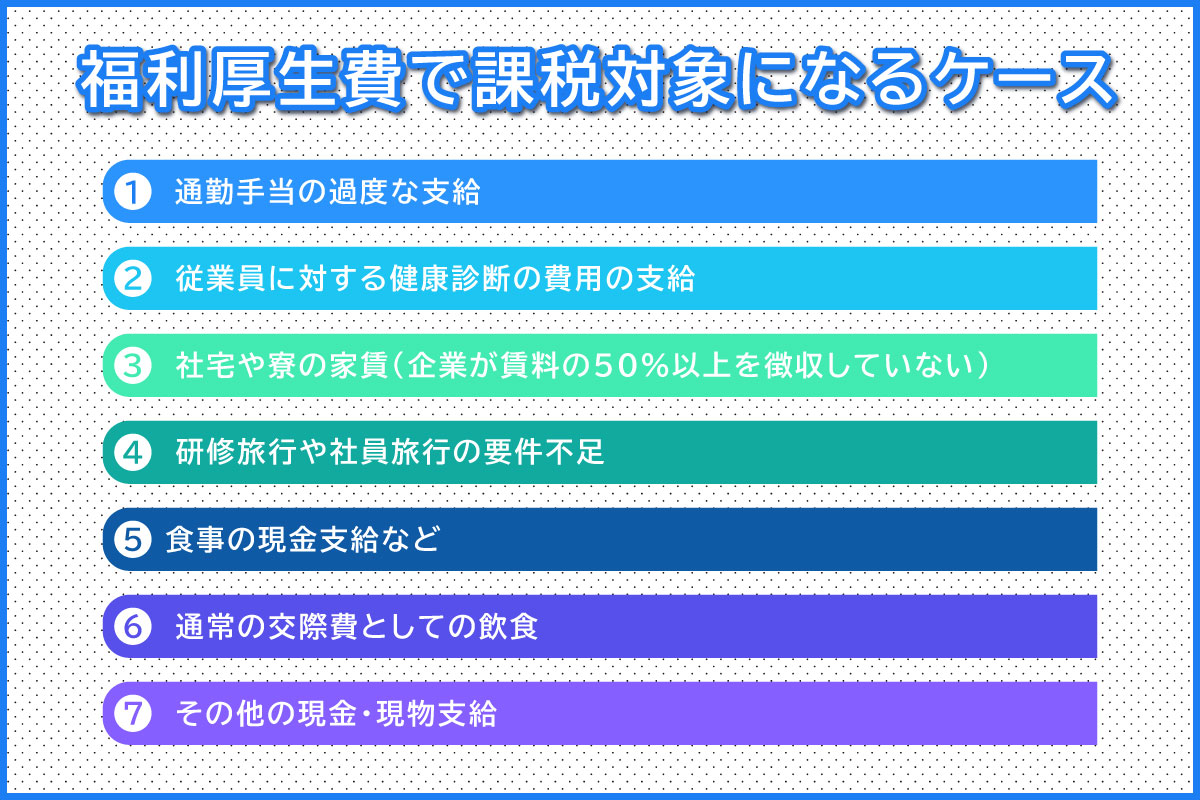 福利厚生費で課税対象になるケース

1 通勤手当の過度な支給

2 従業員に対する健康診断の費用の支給

3 社宅や寮の家賃（企業が賃料の50%以上を徴収していない）

4 研修旅行や社員旅行の要件不足

5 食事の現金支給など

6 通常の交際費としての飲食

7 その他の現金・現物支給